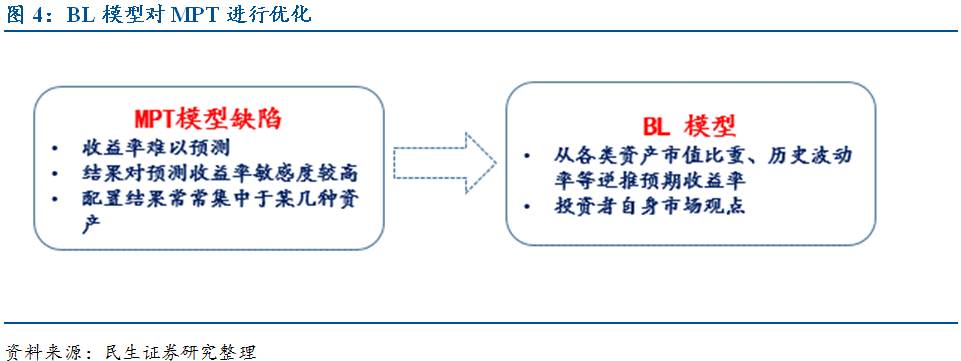 图 4：BL 模型对 MPT 进行优化

MPT模型缺陷

• 收益率难以预测
• 结果对预测收益率敏感度较高
• 配置结果常常集中于某几种资产

BL 模型

• 从各类资产市值比重、历史波动率等逆推预期收益率
• 投资者自身市场观点

资料来源：民生证券研究整理